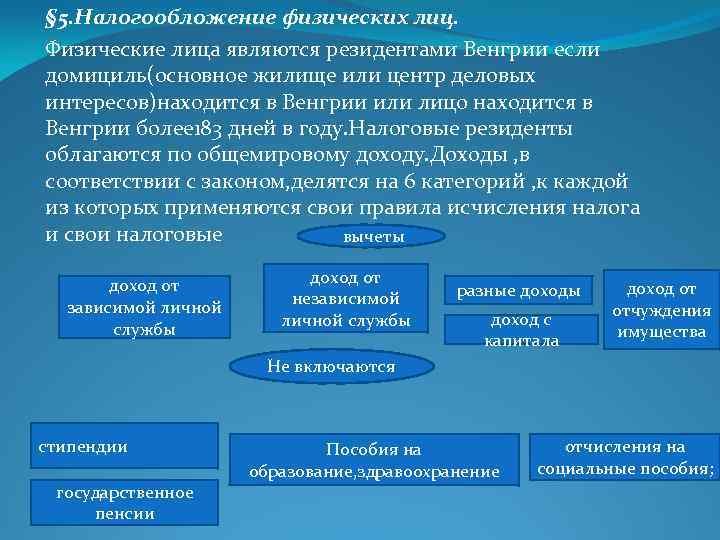 §5.Налогообложение физических лиц.

Физические лица являются резидентами Венгрии если домициль(основное жилище или центр деловых интересов)находится в Венгрии или лицо находится в Венгрии более183 дней в году.Налоговые резиденты облагаются по общемировому доходу.Доходы ,в соответствии с законом,делятся на 6 категорий ,к каждой из которых применяются свои правила исчисления налога и свои налоговые

вычеты

доход от зависимой личной службы

доход от независимой личной службы

разные доходы

доход с капитала

доход от отчуждения имущества

Не включаются

стипендии

государственное пенсии

Пособия на образование,здравоохранение

отчисления на социальные пособия;